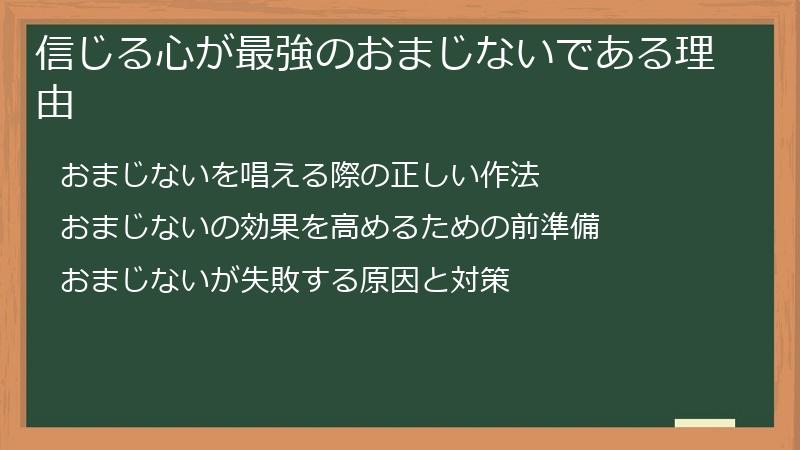 信じる心が最強のおまじないである理由

おまじないを唱える際の正しい作法

おまじないの効果を高めるための前準備

おまじないが失敗する原因と対策